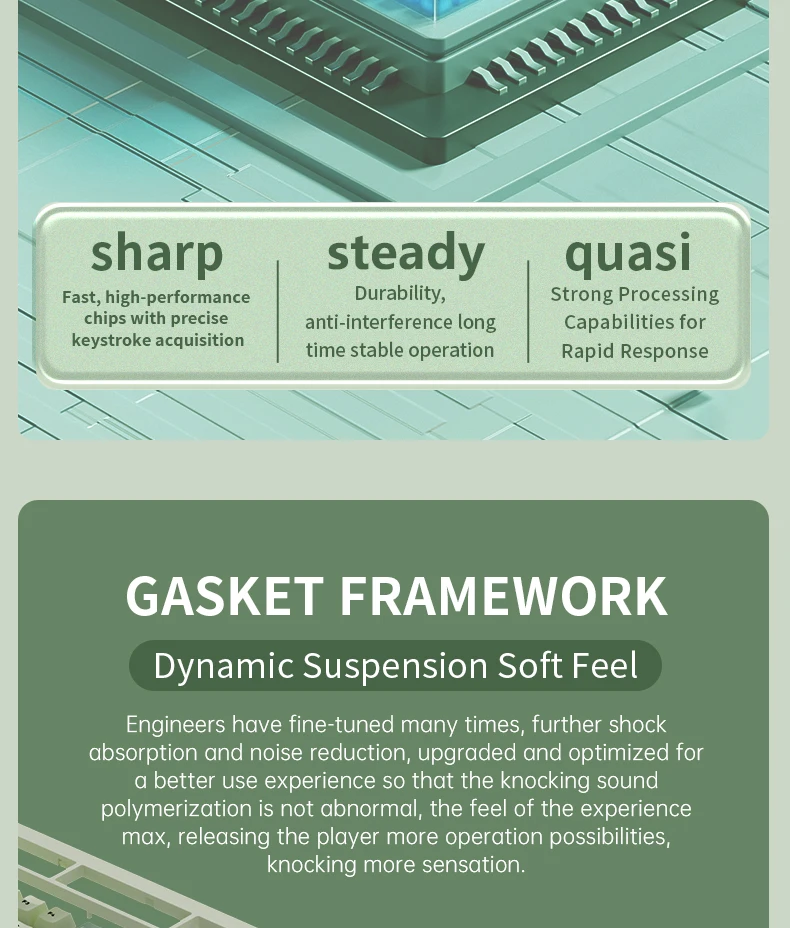 sharp
Fast, high-performance chips with precise keystroke acquisition

steady
Durability, anti-interference long time stable operation

quasi
Strong Processing Capabilities for Rapid Response

GASKET FRAMEWORK

Dynamic Suspension Soft Feel

Engineers have fine-tuned many times, further shock absorption and noise reduction, upgraded and optimized for a better use experience so that the knocking sound polymerization is not abnormal, the feel of the experience max, releasing the player more operation possibilities, knocking more sensation.